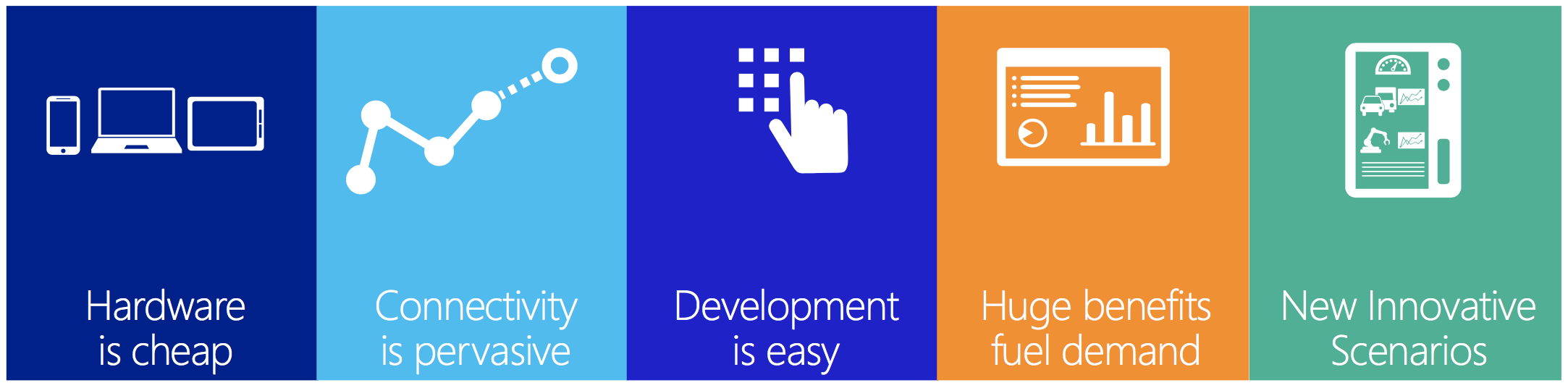 Hardware is cheap

Connectivity is pervasive

Development is easy

Huge benefits fuel demand

New Innovative Scenarios